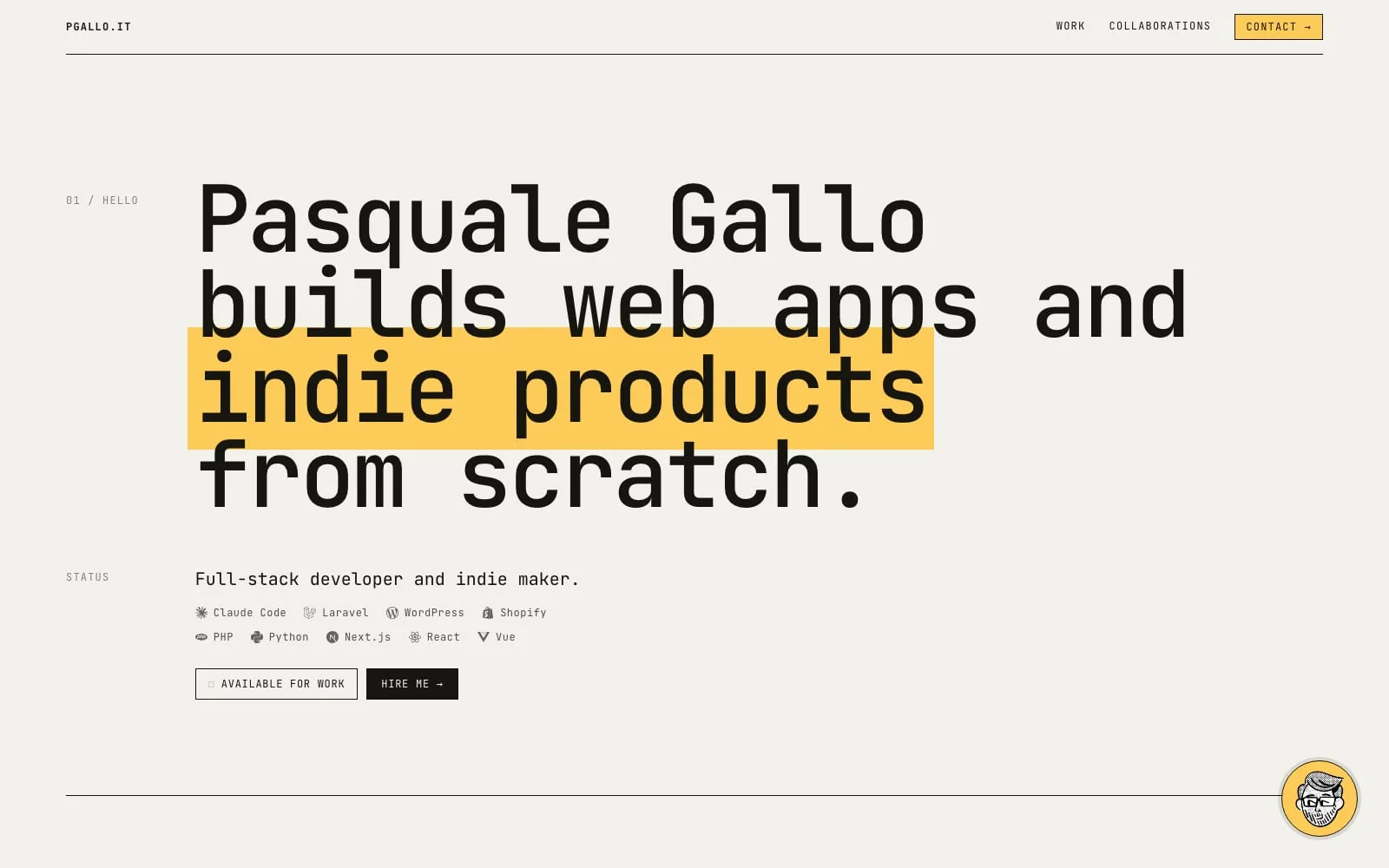 PGALLO.IT

WORK COLLABORATIONS CONTACT →

01 / HELLO

Pasquale Gallo builds web apps and indie products from scratch.

STATUS

Full-stack developer and indie maker.

Claude Code Laravel WordPress Shopify
PHP Python Next.js React Vue

AVAILABLE FOR WORK HIRE ME →